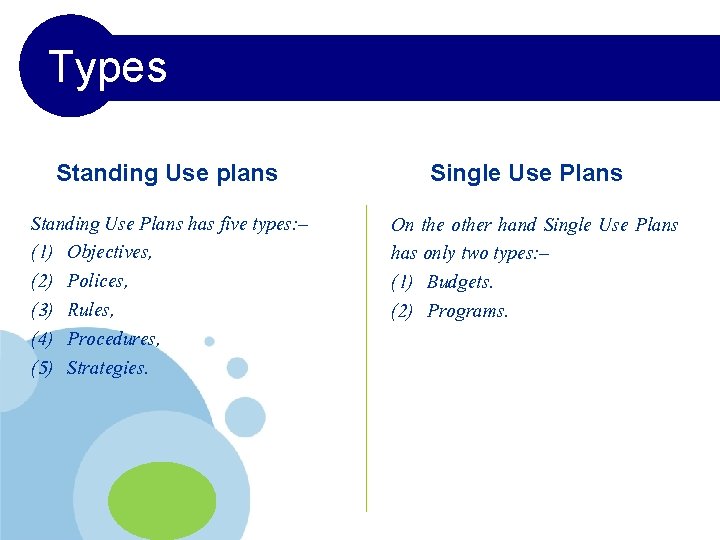 Types

Standing Use plans

Standing Use Plans has five types:–
(1) Objectives,
(2) Polices,
(3) Rules,
(4) Procedures,
(5) Strategies.

Single Use Plans

On the other hand Single Use Plans has only two types:–
(1) Budgets.
(2) Programs.